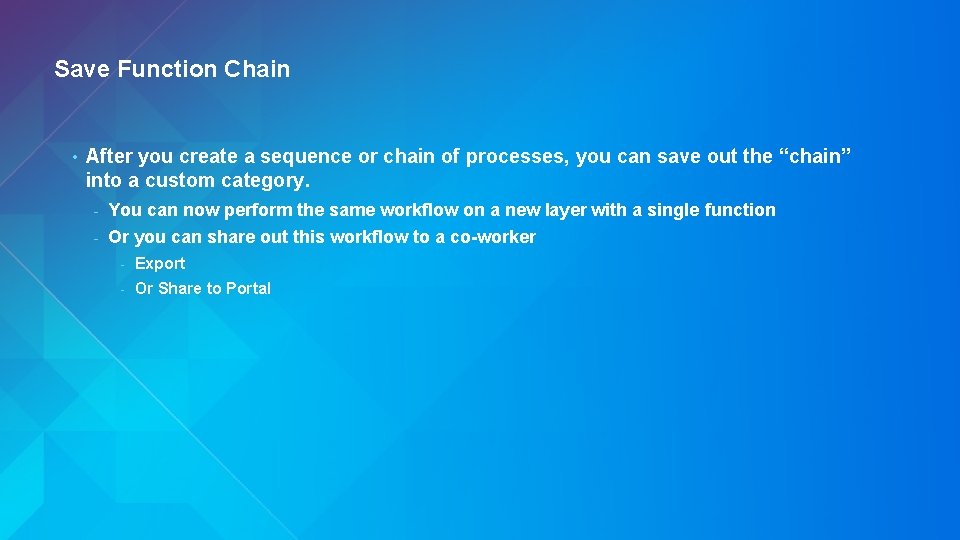 Save Function Chain

• After you create a sequence or chain of processes, you can save out the “chain” into a custom category.

- You can now perform the same workflow on a new layer with a single function
- Or you can share out this workflow to a co-worker
  - Export
  - Or Share to Portal